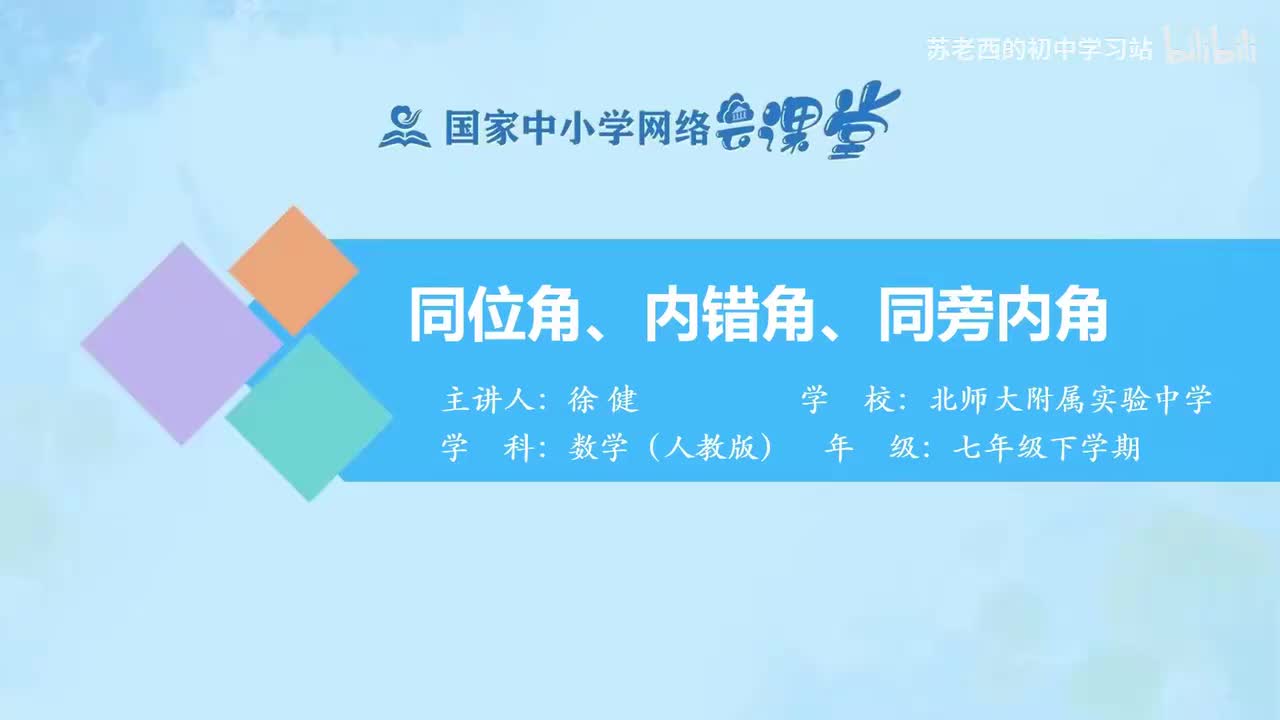 苏老西的初中学习站 bilibili

国家中小学网络云课堂

同位角、内错角、同旁内角

主讲人：徐 健 学 校：北师大附属实验中学

学 科：数学（人教版） 年 级：七年级下学期